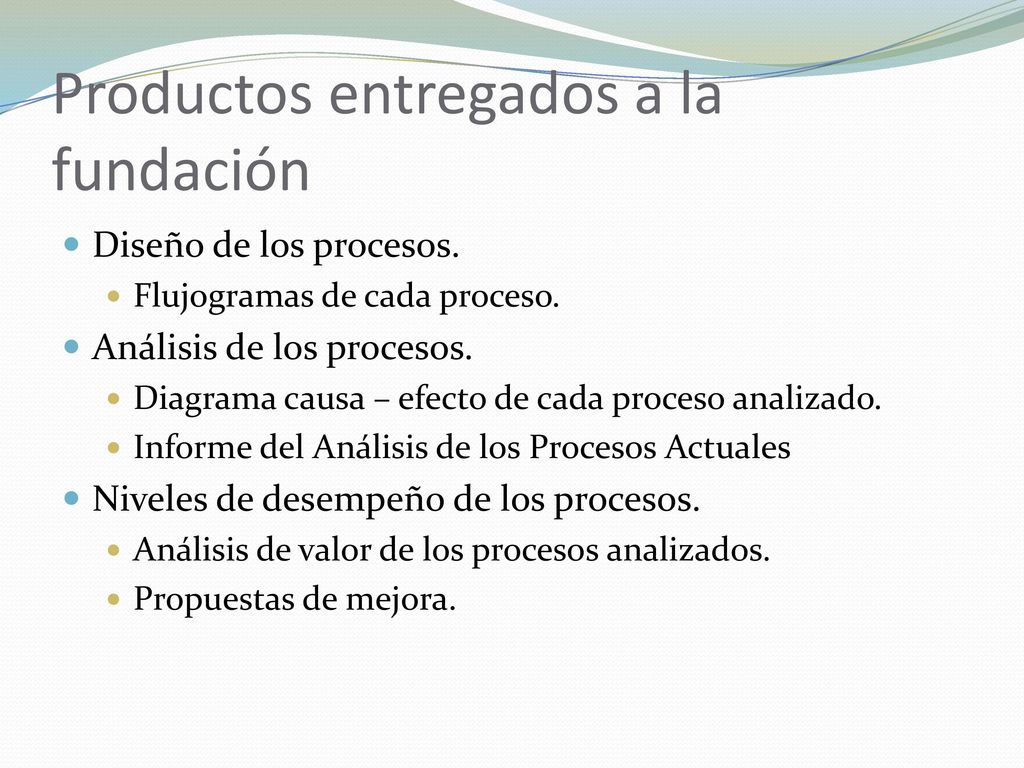 Productos entregados a la fundación

Diseño de los procesos.
Flujogramas de cada proceso.
Análisis de los procesos.
Diagrama causa – efecto de cada proceso analizado.
Informe del Análisis de los Procesos Actuales
Niveles de desempeño de los procesos.
Análisis de valor de los procesos analizados.
Propuestas de mejora.